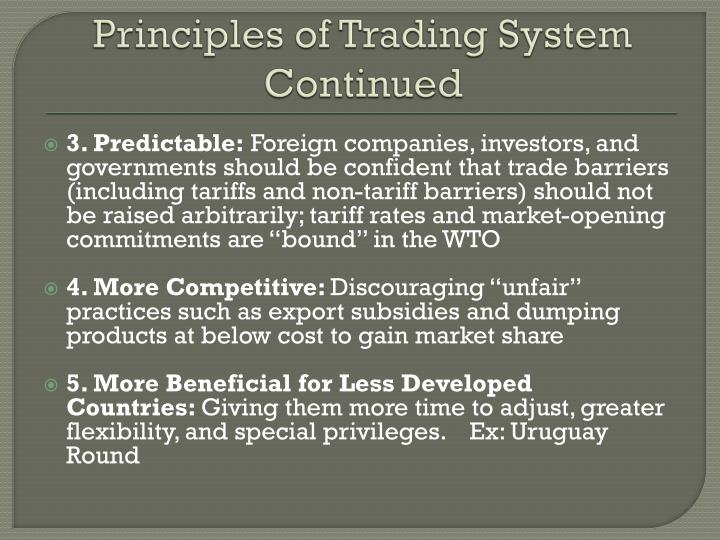 Principles of Trading System Continued

3. Predictable: Foreign companies, investors, and governments should be confident that trade barriers (including tariffs and non-tariff barriers) should not be raised arbitrarily; tariff rates and market-opening commitments are “bound” in the WTO

4. More Competitive: Discouraging “unfair” practices such as export subsidies and dumping products at below cost to gain market share

5. More Beneficial for Less Developed Countries: Giving them more time to adjust, greater flexibility, and special privileges. Ex: Uruguay Round